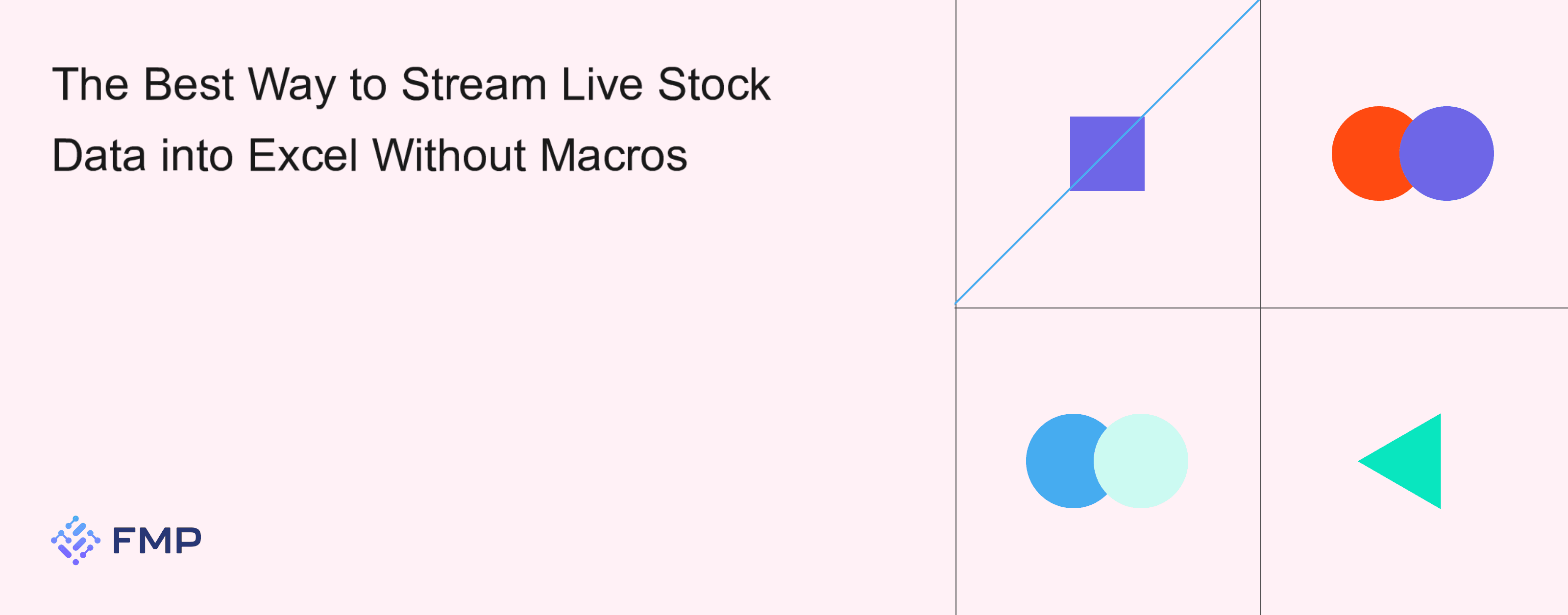 The Best Way to Stream Live Stock Data into Excel Without Macros

FMP